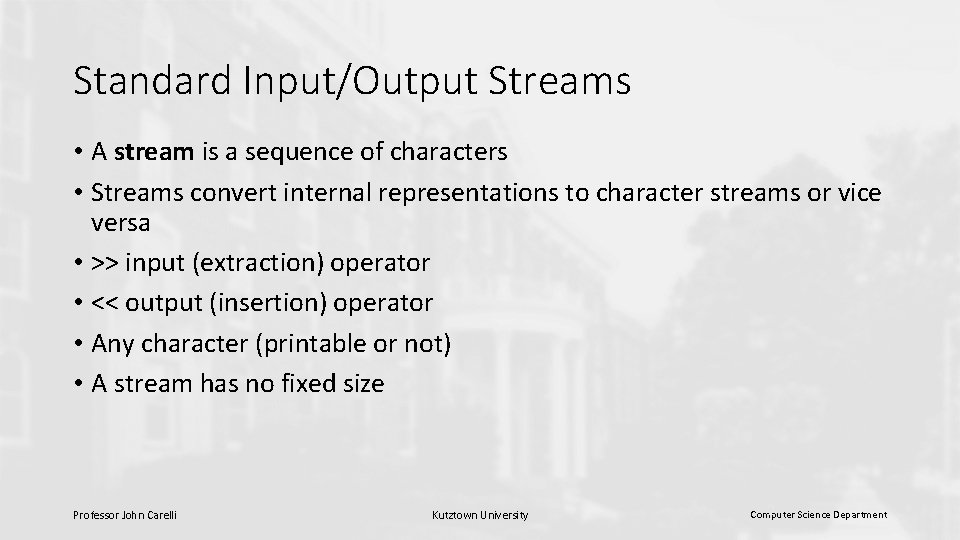 Standard Input/Output Streams

• A stream is a sequence of characters
• Streams convert internal representations to character streams or vice versa
• >> input (extraction) operator
• << output (insertion) operator
• Any character (printable or not)
• A stream has no fixed size

Professor John Carelli

Kutztown University

Computer Science Department